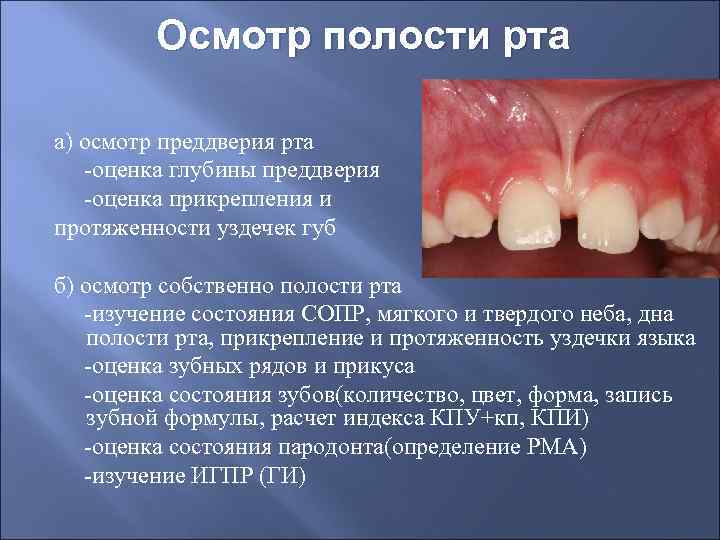 Осмотр полости рта

а) осмотр преддверия рта
-оценка глубины преддверия
-оценка прикрепления и протяженности уздечек губ

б) осмотр собственно полости рта
-изучение состояния СОПР, мягкого и твердого неба, дна полости рта, прикрепление и протяженность уздечки языка
-оценка зубных рядов и прикуса
-оценка состояния зубов(количество, цвет, форма, запись зубной формулы, расчет индекса КПУ+кп, КПИ)
-оценка состояния пародонта(определение РМА)
-изучение ИГПР (ГИ)